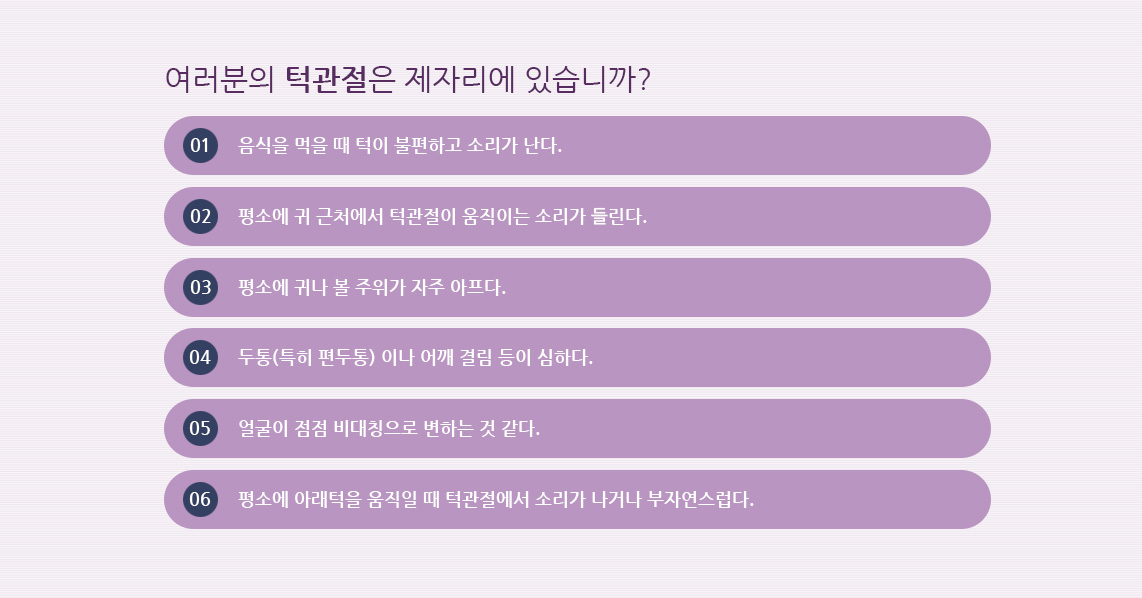 여러분의 턱관절은 제자리에 있습니까?

01 음식을 먹을 때 턱이 불편하고 소리가 난다.

02 평소에 귀 근처에서 턱관절이 움직이는 소리가 들린다.

03 평소에 귀나 볼 주위가 자주 아프다.

04 두통(특히 편두통) 이나 어깨 결림 등이 심하다.

05 얼굴이 점점 비대칭으로 변하는 것 같다.

06 평소에 아래턱을 움직일 때 턱관절에서 소리가 나거나 부자연스럽다.